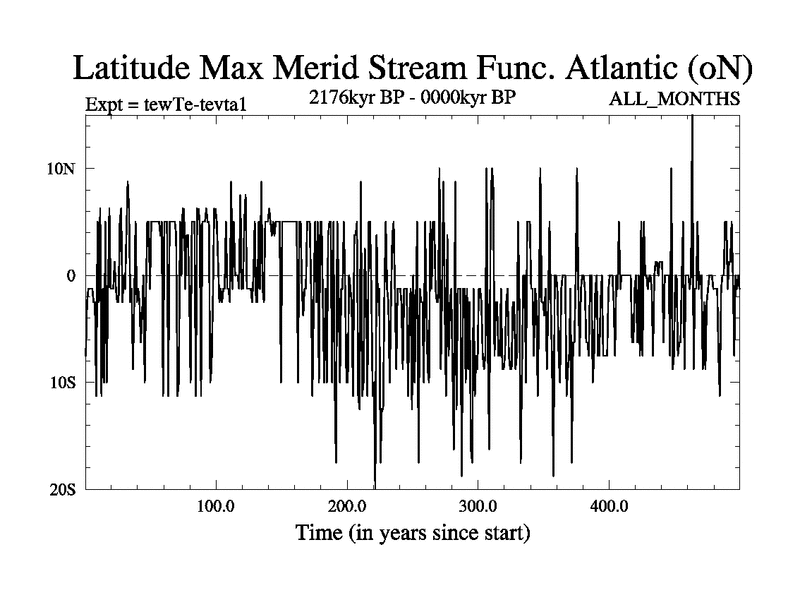 Latitude Max Merid Stream Func. Atlantic (oN)

Expt = tewTe-tevta1

2176kyr BP - 0000kyr BP

ALL_MONTHS

10N

0

10S

20S

100.0

200.0

300.0

400.0

Time (in years since start)